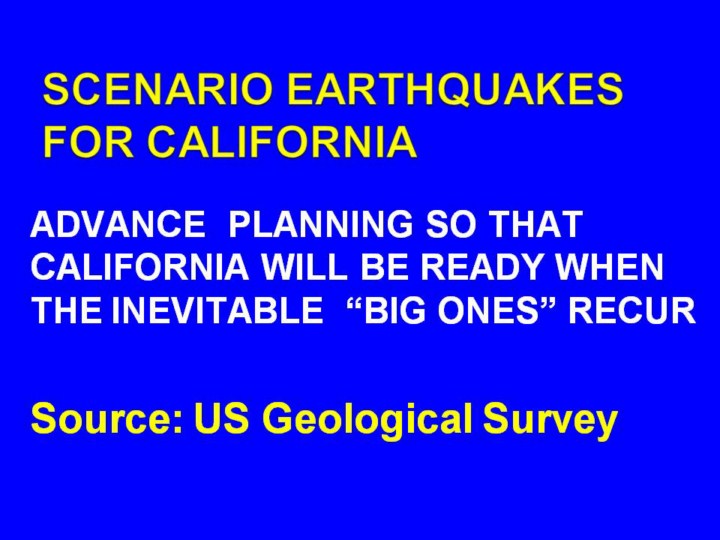 SCENARIO EARTHQUAKES FOR CALIFORNIA

ADVANCE PLANNING SO THAT CALIFORNIA WILL BE READY WHEN THE INEVITABLE “BIG ONES” RECUR

Source: US Geological Survey